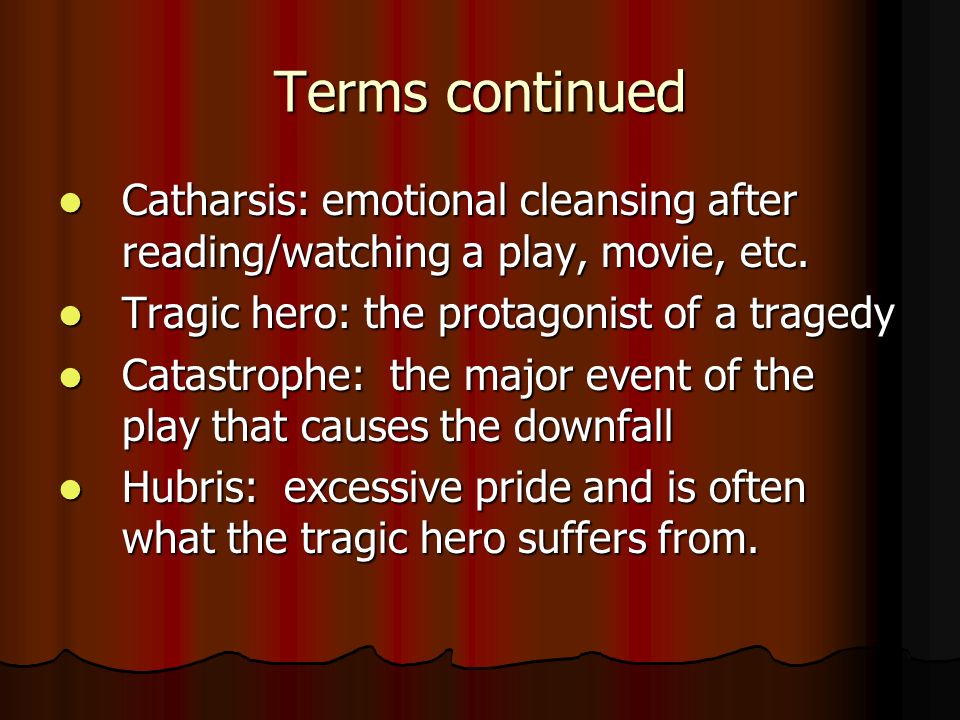 Terms continued

- Catharsis: emotional cleansing after reading/watching a play, movie, etc.
- Tragic hero: the protagonist of a tragedy
- Catastrophe:  the major event of the play that causes the downfall
- Hubris:  excessive pride and is often what the tragic hero suffers from.